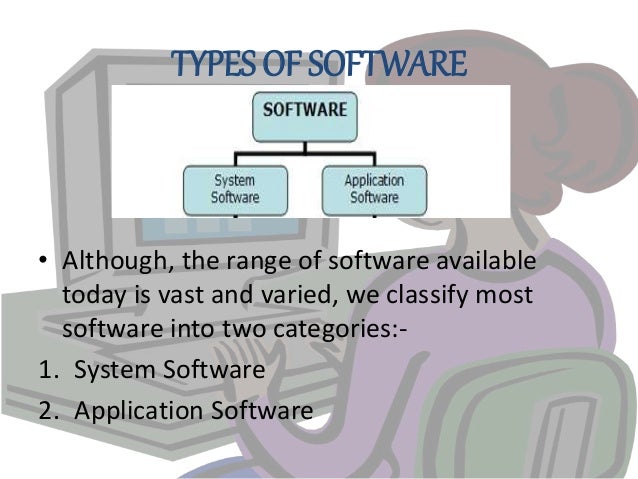 TYPES OF SOFTWARE

SOFTWARE

System Software

Application Software

• Although, the range of software available today is vast and varied, we classify most software into two categories:-

1. System Software

2. Application Software